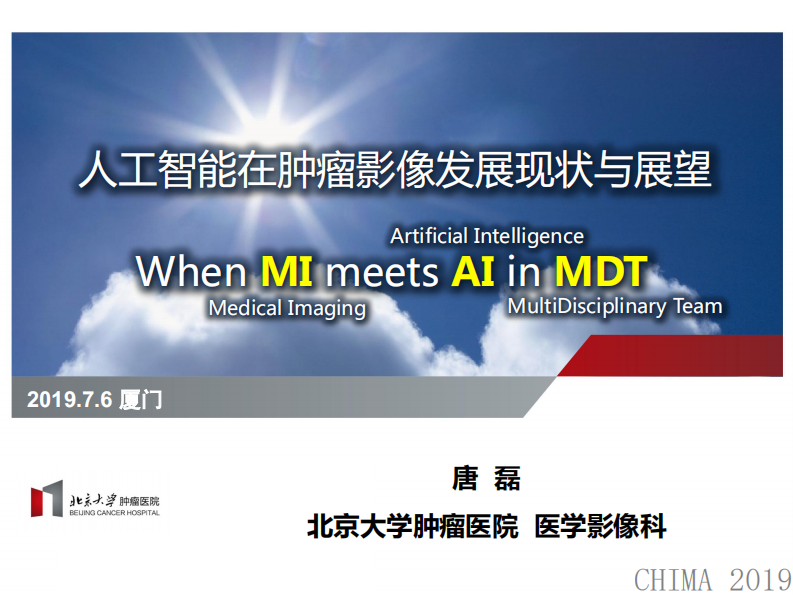 人工智能在肿瘤影像发展现状与展望

Artificial Intelligence

When MI meets AI in MDT

Medical Imaging

MultiDisciplinary Team

2019.7.6 厦门

北京大学 肿瘤医院
BEIJING CANCER HOSPITAL

唐 磊

北京大学肿瘤医院 医学影像科

CHIMA 2019